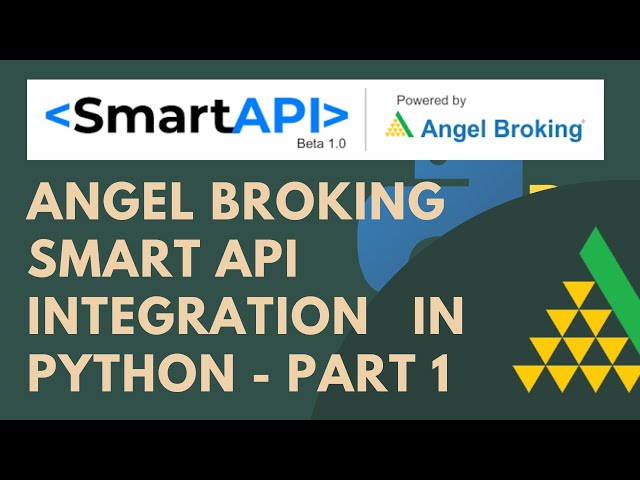 <SmartAPI>
Beta 1.0

Powered by
Angel Broking

ANGEL BROKING SMART API INTEGRATION IN PYTHON - PART 1